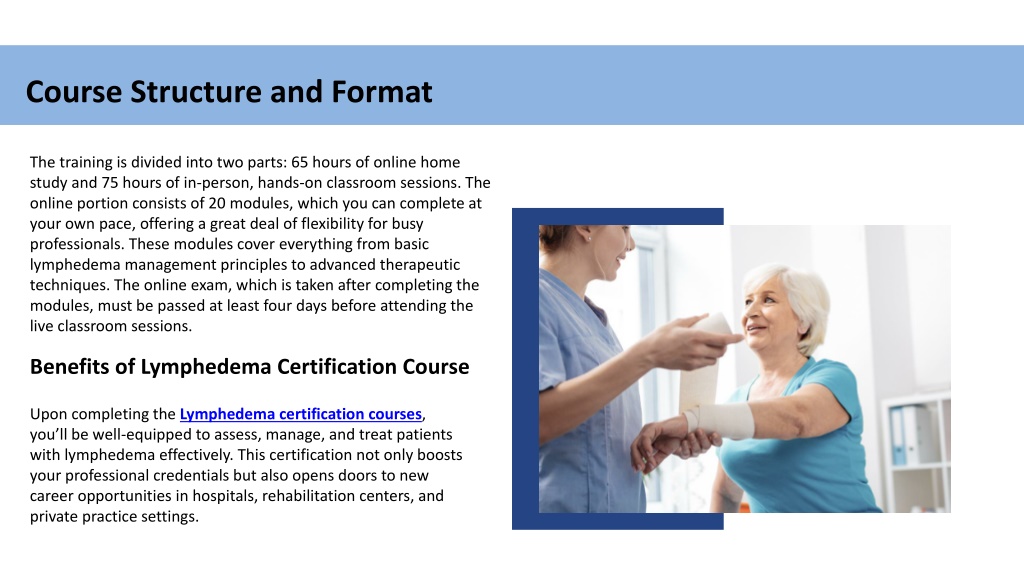 Course Structure and Format

The training is divided into two parts: 65 hours of online home study and 75 hours of in-person, hands-on classroom sessions. The online portion consists of 20 modules, which you can complete at your own pace, offering a great deal of flexibility for busy professionals. These modules cover everything from basic lymphedema management principles to advanced therapeutic techniques. The online exam, which is taken after completing the modules, must be passed at least four days before attending the live classroom sessions.

Benefits of Lymphedema Certification Course

Upon completing the Lymphedema certification courses, you'll be well-equipped to assess, manage, and treat patients with lymphedema effectively. This certification not only boosts your professional credentials but also opens doors to new career opportunities in hospitals, rehabilitation centers, and private practice settings.